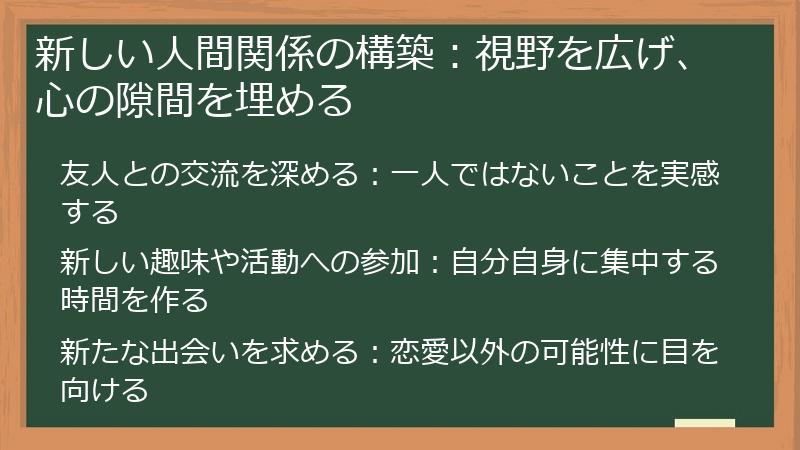 新しい人間関係の構築：視野を広げ、心の隙間を埋める

友人との交流を深める：一人ではないことを実感する

新しい趣味や活動への参加：自分自身に集中する時間を作る

新たな出会いを求める：恋愛以外の可能性に目を向ける